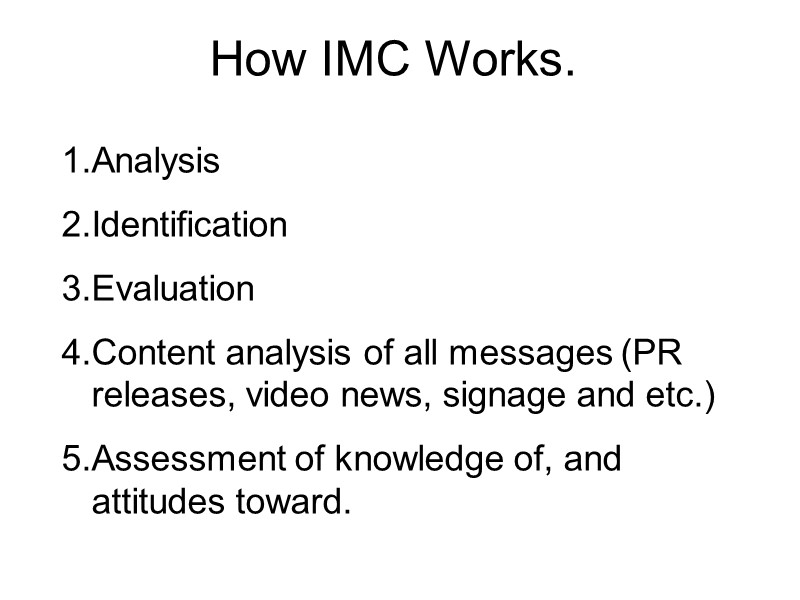 How IMC Works.

1.Analysis

2.Identification

3.Evaluation

4.Content analysis of all messages (PR releases, video news, signage and etc.)

5.Assessment of knowledge of, and attitudes toward.